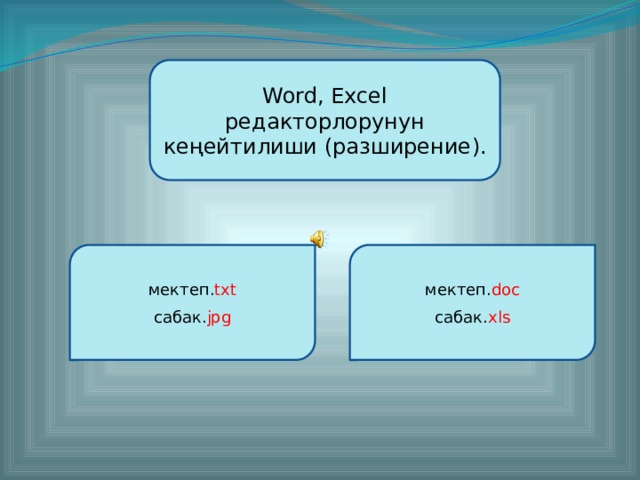 Word, Excel редакторлорунун кеңейтилиши (разширение).

мектеп.txt
сабак.jpg

мектеп.doc
сабак.xls